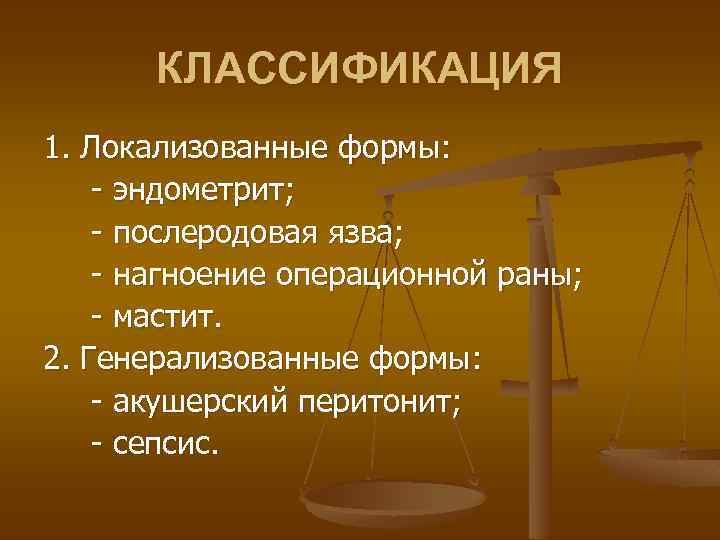 КЛАССИФИКАЦИЯ

1. Локализованные формы:
- эндометрит;
- послеродовая язва;
- нагноение операционной раны;
- мастит.
2. Генерализованные формы:
- акушерский перитонит;
- сепсис.